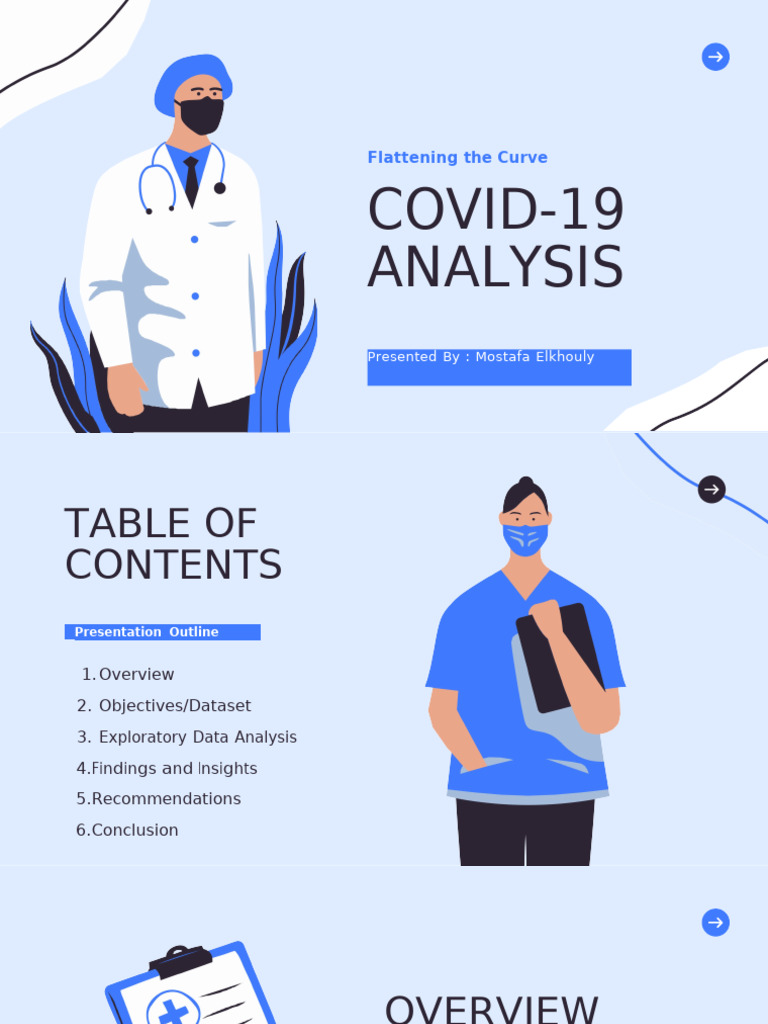 Flattening the Curve

COVID-19 ANALYSIS

Presented By : Mostafa Elkhouly

TABLE OF CONTENTS

Presentation Outline

1. Overview
2. Objectives/Dataset
3. Exploratory Data Analysis
4.Findings and Insights
5.Recommendations
6.Conclusion

OVERVIEW